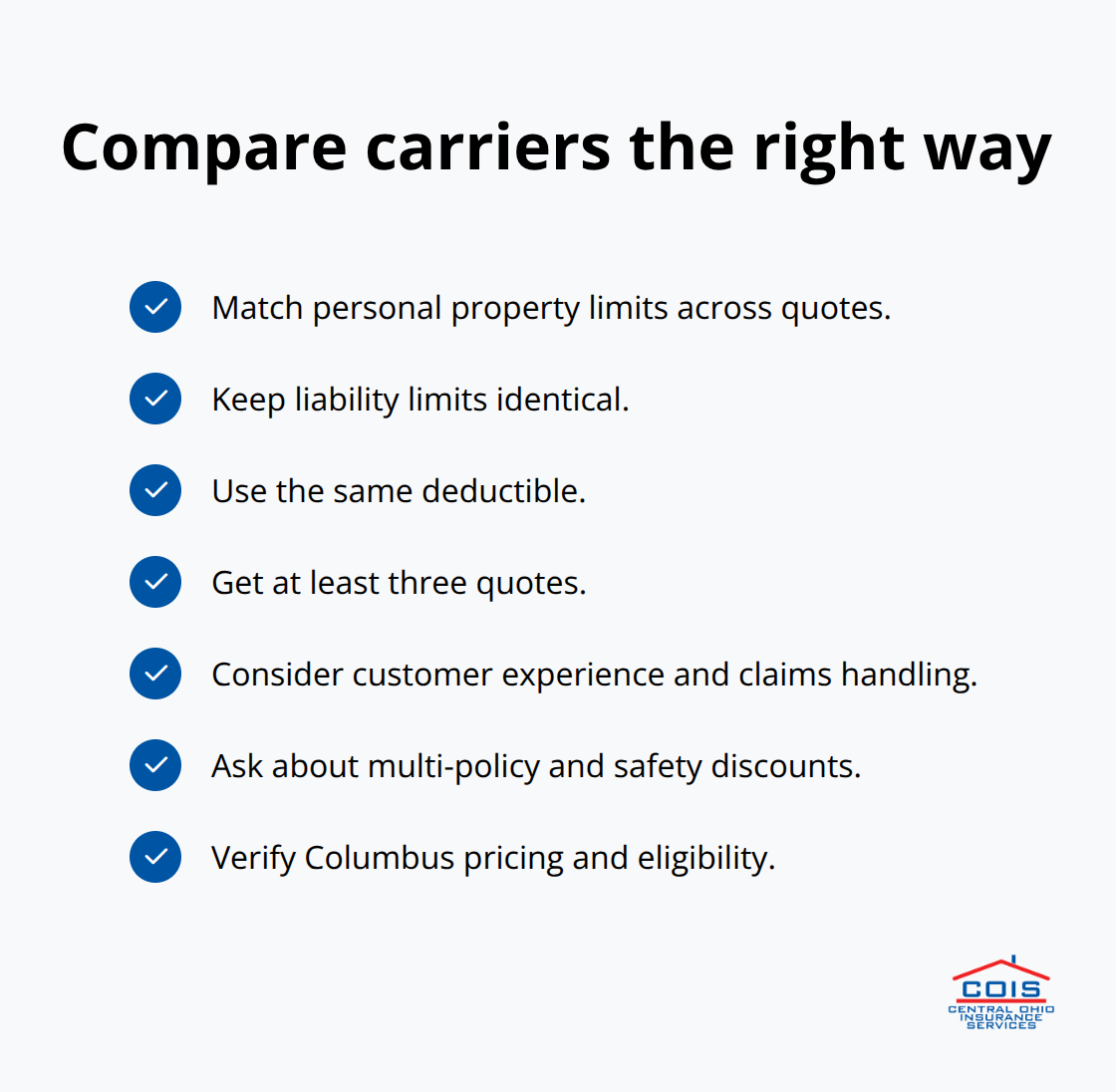 Compare carriers the right way

Match personal property limits across quotes.

Keep liability limits identical.

Use the same deductible.

Get at least three quotes.

Consider customer experience and claims handling.

Ask about multi-policy and safety discounts.

Verify Columbus pricing and eligibility.

COIS
CENTRAL OHIO
INSURANCE
SERVICES